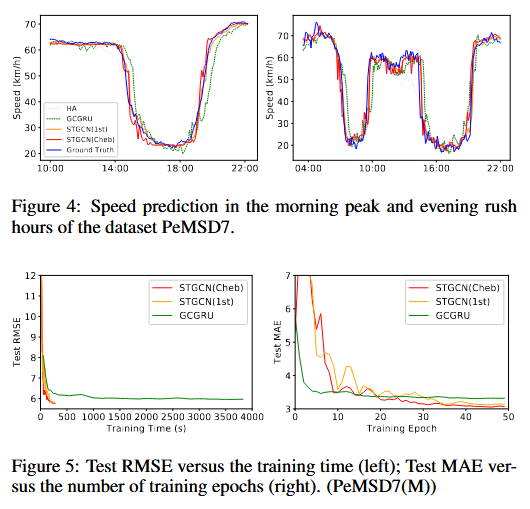 70
60
50
40
30
20
Speed (km/h)
HA
GCGRU
STGCN(1st)
STGCN(Cheb)
Ground Truth
10:00
14:00
18:00
22:00

70
60
50
40
30
20
Speed (km/h)
04:00
10:00
16:00
22:00

Figure 4: Speed prediction in the morning peak and evening rush hours of the dataset PeMSD7.

12
11
10
9
8
7
6
Test RMSE
STGCN(Cheb)
STGCN(1st)
GCGRU
0
500
1000
1500
2000
2500
3000
3500
4000
Training Time (s)

7
6
5
4
3
Test MAE
STGCN(Cheb)
STGCN(1st)
GCGRU
0
10
20
30
40
50
Training Epoch

Figure 5: Test RMSE versus the training time (left); Test MAE versus the number of training epochs (right). (PeMSD7(M))